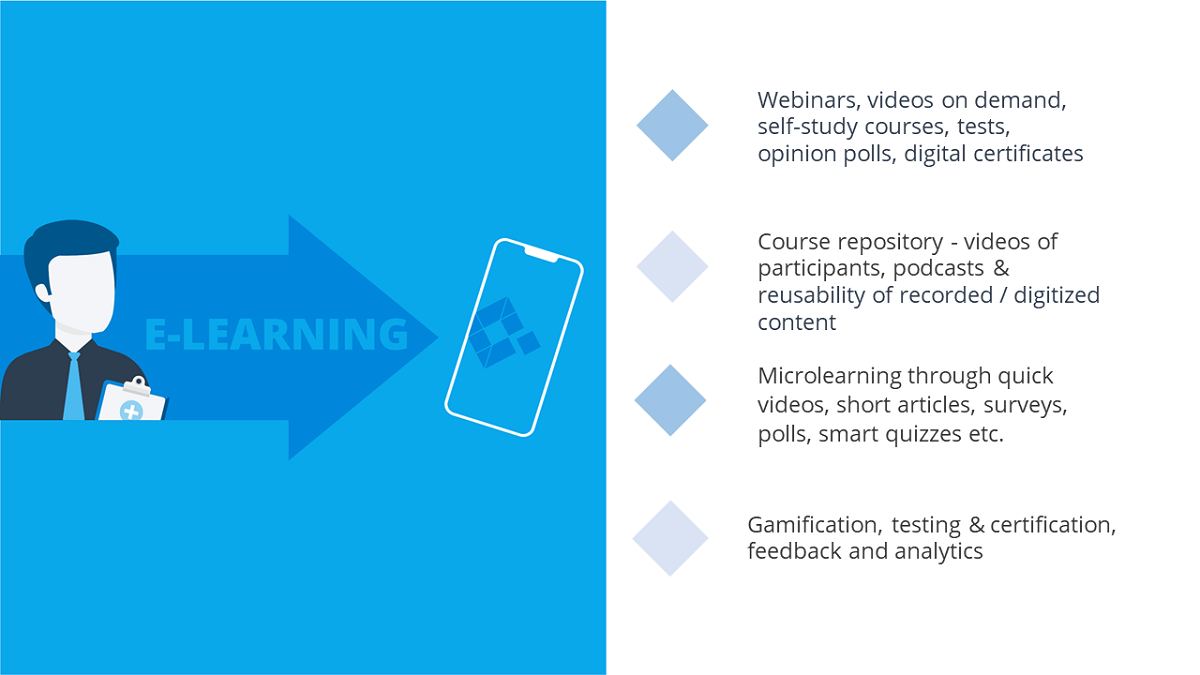 E-LEARNING

Webinars, videos on demand, self-study courses, tests, opinion polls, digital certificates

Course repository - videos of participants, podcasts & reusability of recorded / digitized content

Microlearning through quick videos, short articles, surveys, polls, smart quizzes etc.

Gamification, testing & certification, feedback and analytics